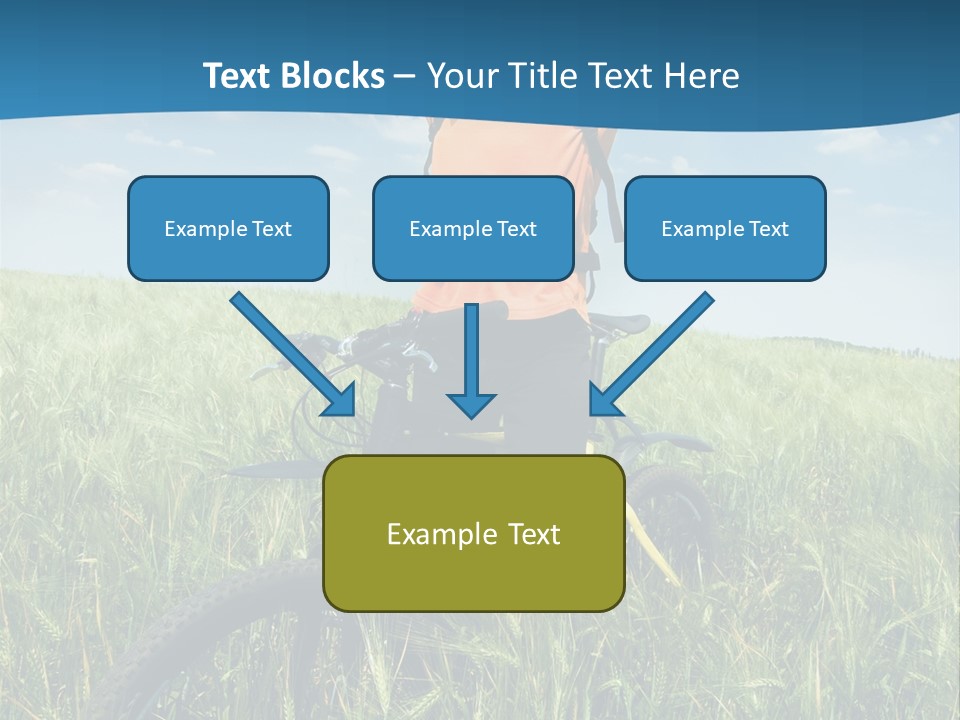 Text Blocks – Your Title Text Here

Example Text

Example Text

Example Text

Example Text